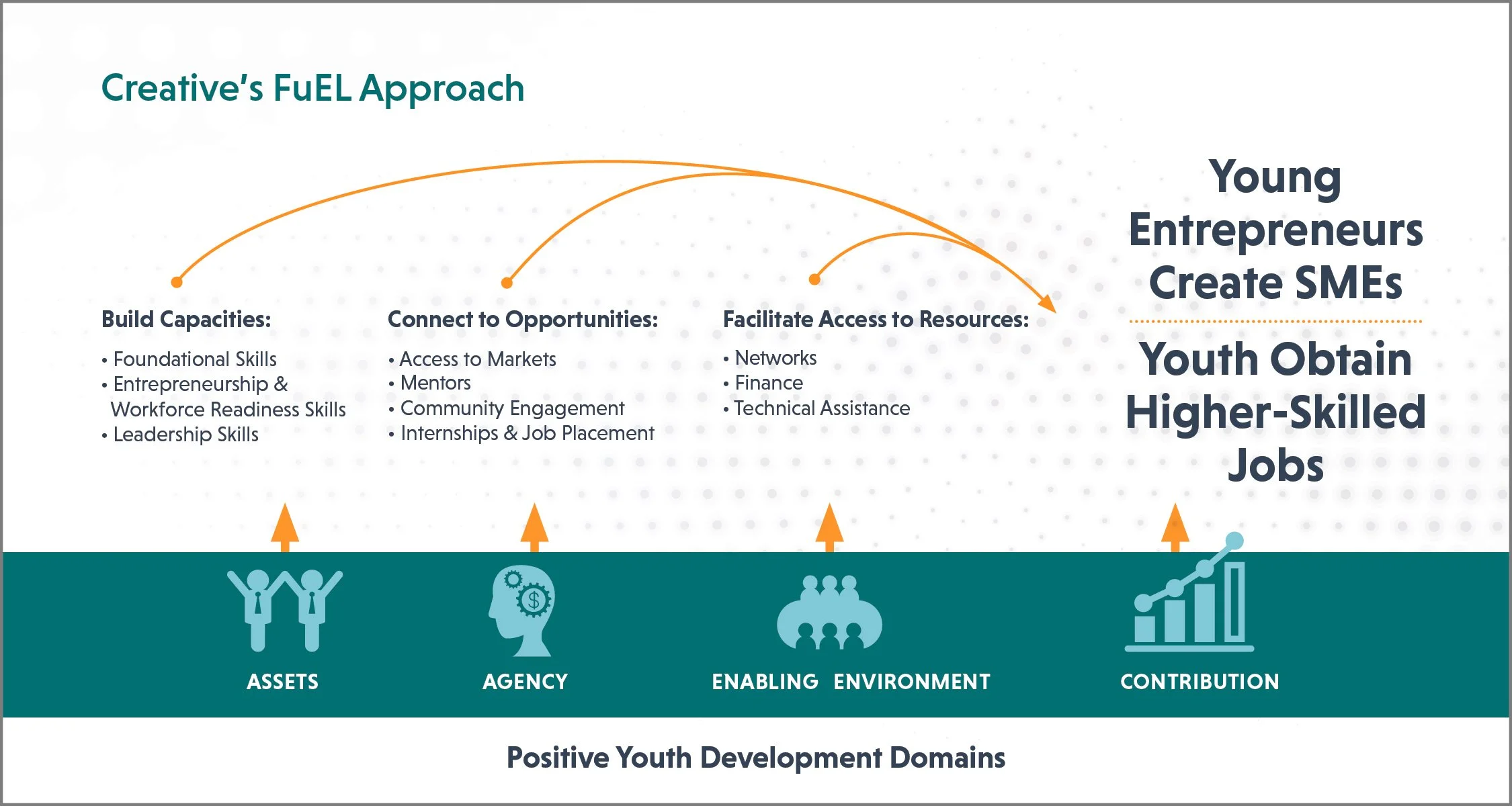 Creative's FuEL Approach

Build Capacities:
• Foundational Skills
• Entrepreneurship & Workforce Readiness Skills
• Leadership Skills

Connect to Opportunities:
• Access to Markets
• Mentors
• Community Engagement
• Internships & Job Placement

Facilitate Access to Resources:
• Networks
• Finance
• Technical Assistance

Young Entrepreneurs Create SMEs

Youth Obtain Higher-Skilled Jobs

ASSETS

AGENCY

ENABLING ENVIRONMENT

CONTRIBUTION

Positive Youth Development Domains